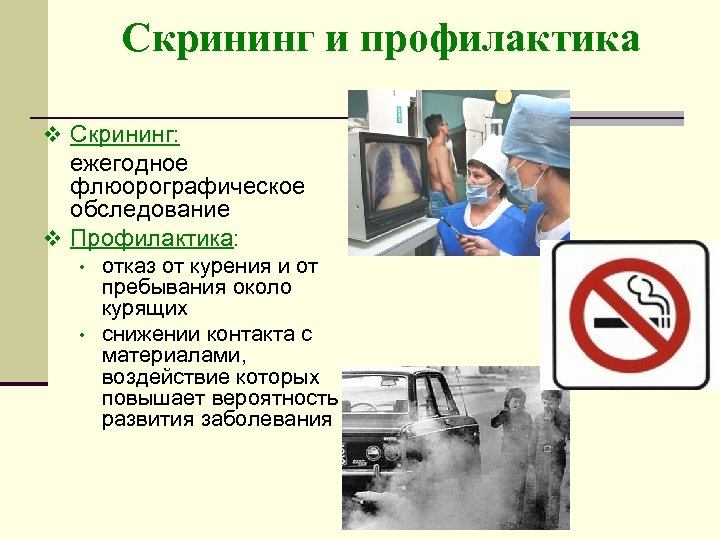 Скрининг и профилактика

❖ Скрининг:
ежегодное флюорографическое обследование

❖ Профилактика:
• отказ от курения и от пребывания около курящих
• снижении контакта с материалами, воздействие которых повышает вероятность развития заболевания